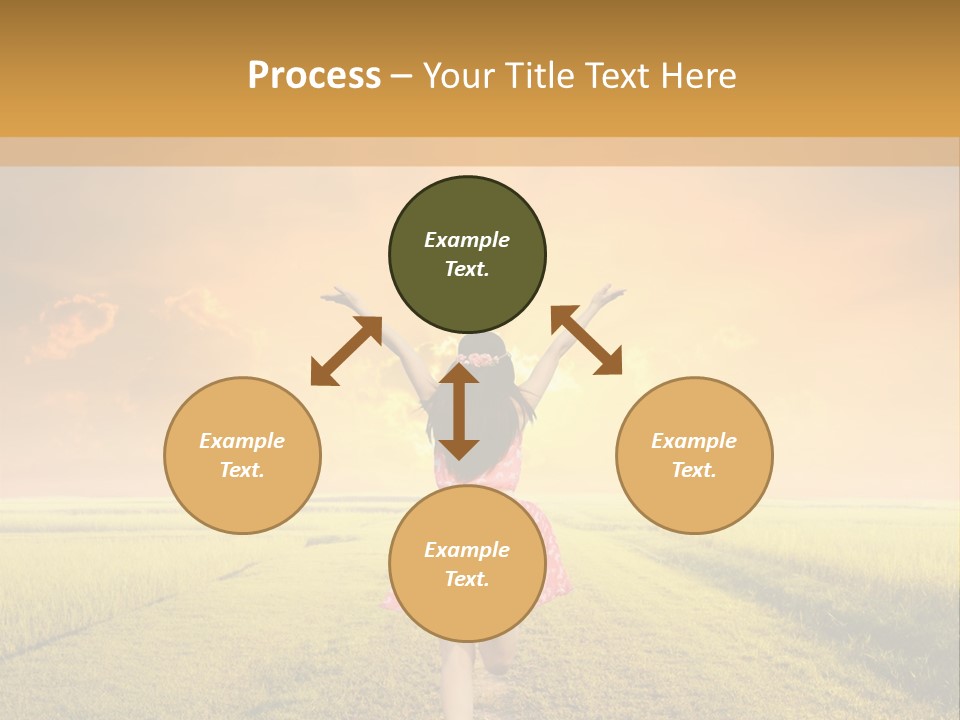 Process – Your Title Text Here

Example Text.

Example Text.

Example Text.

Example Text.